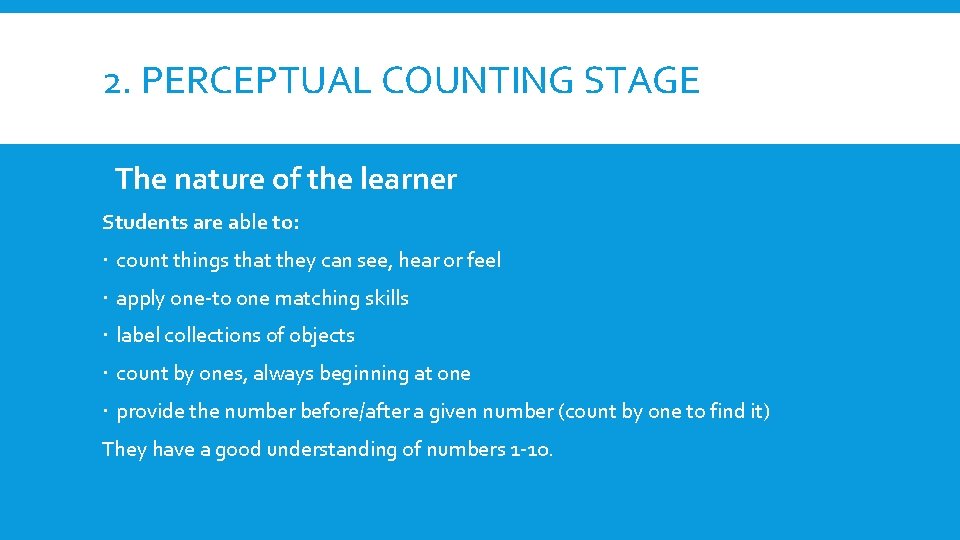 2. PERCEPTUAL COUNTING STAGE

The nature of the learner

Students are able to:

· count things that they can see, hear or feel

· apply one-to one matching skills

· label collections of objects

· count by ones, always beginning at one

· provide the number before/after a given number (count by one to find it)

They have a good understanding of numbers 1-10.